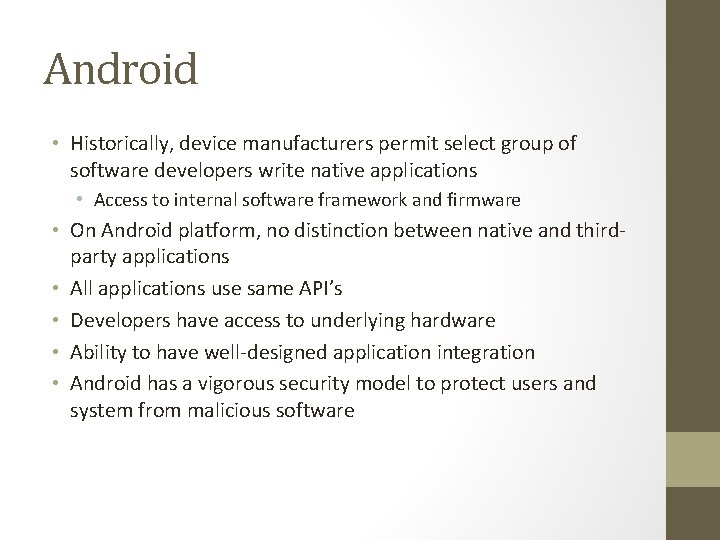 Android

• Historically, device manufacturers permit select group of software developers write native applications
  • Access to internal software framework and firmware
• On Android platform, no distinction between native and third-party applications
• All applications use same API's
• Developers have access to underlying hardware
• Ability to have well-designed application integration
• Android has a vigorous security model to protect users and system from malicious software